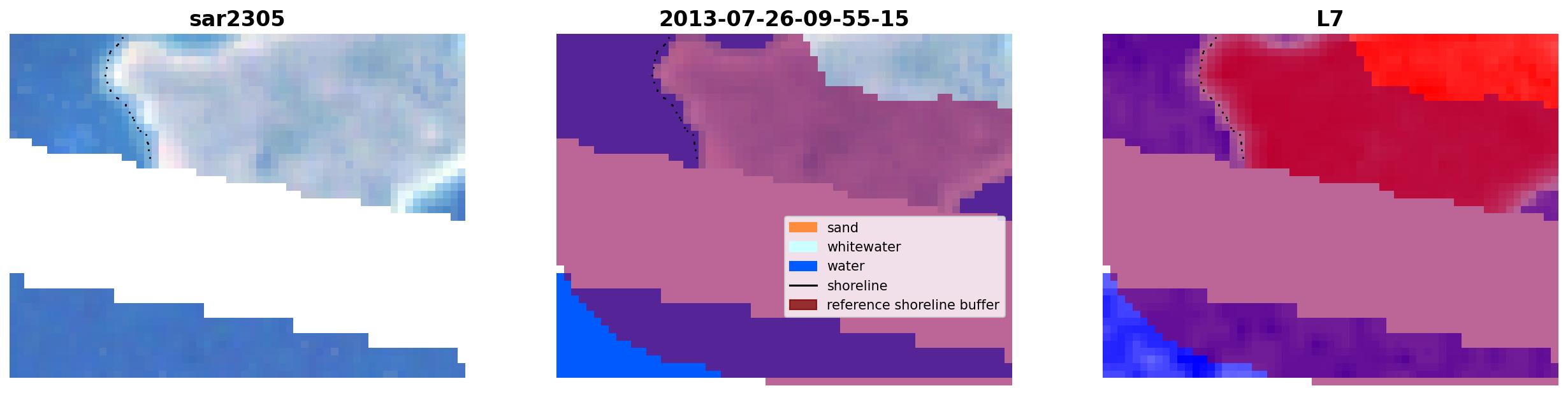 sar2305

2013-07-26-09-55-15

sand
whitewater
water
shoreline
reference shoreline buffer

L7